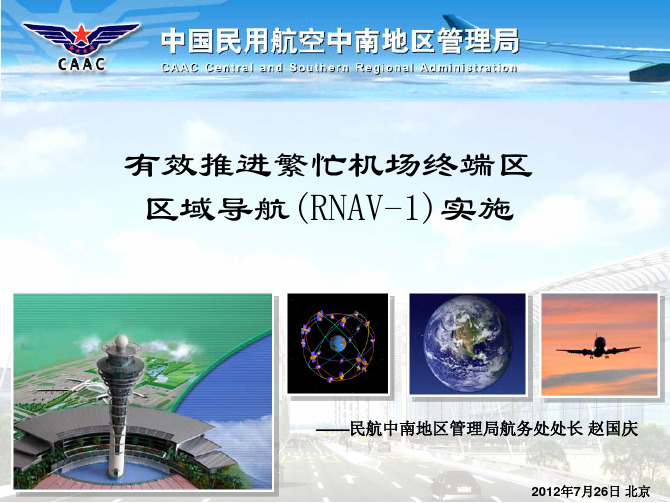 CAAC
中国民用航空中南地区管理局
CAAC Central and Southern Regional Administration

有效推进繁忙机场终端区
区域导航(RNAV-1)实施

——民航中南地区管理局航务处处长 赵国庆

2012年7月26日 北京